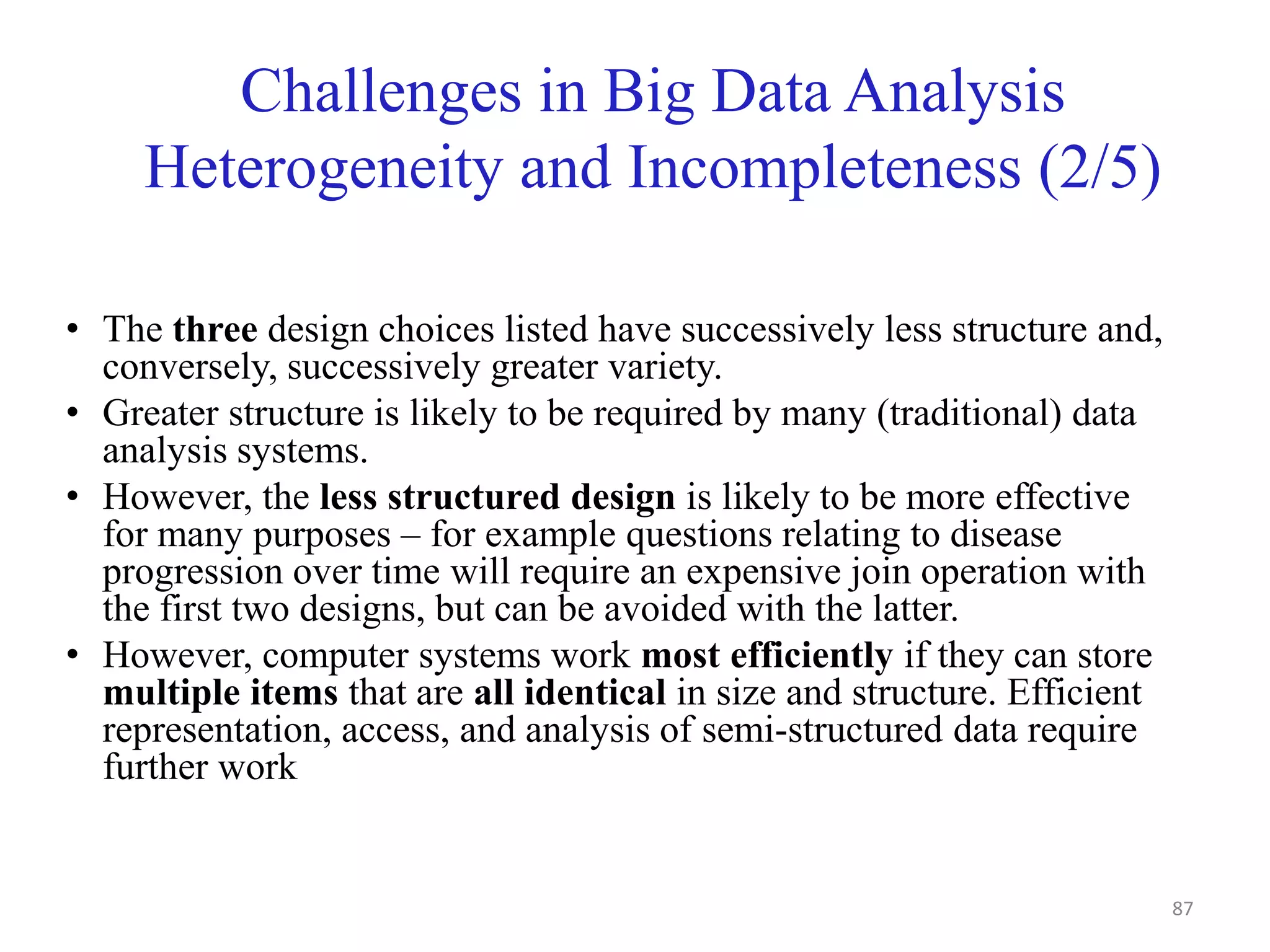 Challenges in Big Data Analysis
Heterogeneity and Incompleteness (2/5)

• The three design choices listed have successively less structure and, conversely, successively greater variety.
• Greater structure is likely to be required by many (traditional) data analysis systems.
• However, the less structured design is likely to be more effective for many purposes – for example questions relating to disease progression over time will require an expensive join operation with the first two designs, but can be avoided with the latter.
• However, computer systems work most efficiently if they can store multiple items that are all identical in size and structure. Efficient representation, access, and analysis of semi-structured data require further work

87